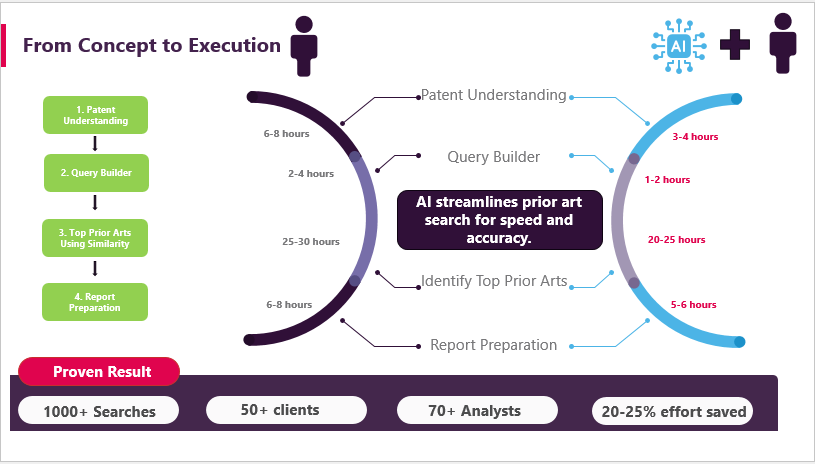 From Concept to Execution

AI

1. Patent Understanding

2. Query Builder

3. Top Prior Arts Using Similarity

4. Report Preparation

6-8 hours

2-4 hours

25-30 hours

6-8 hours

Patent Understanding

Query Builder

AI streamlines prior art search for speed and accuracy.

Identify Top Prior Arts

Report Preparation

3-4 hours

1-2 hours

20-25 hours

5-6 hours

Proven Result

1000+ Searches

50+ clients

70+ Analysts

20-25% effort saved